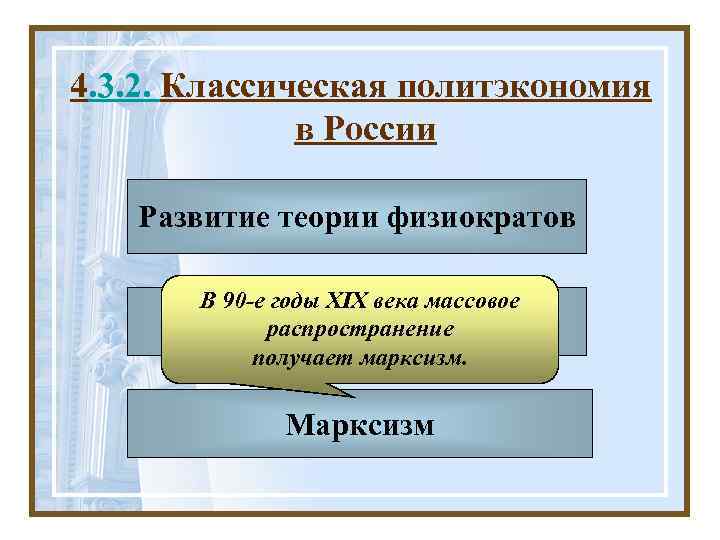 4.3.2. Классическая политэкономия в России

Развитие теории физиократов

В 90-е годы XIX века массовое распространение получает марксизм.

Марксизм